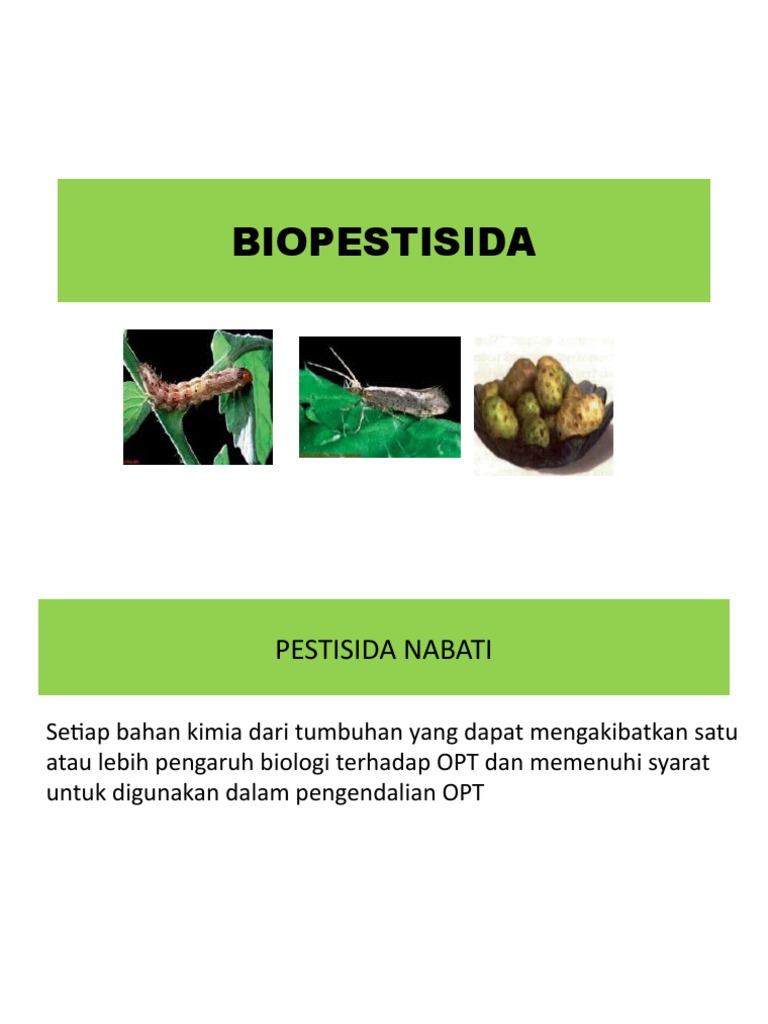 BIOPESTISIDA

PESTISIDA NABATI

Setiap bahan kimia dari tumbuhan yang dapat mengakibatkan satu atau lebih pengaruh biologi terhadap OPT dan memenuhi syarat untuk digunakan dalam pengendalian OPT